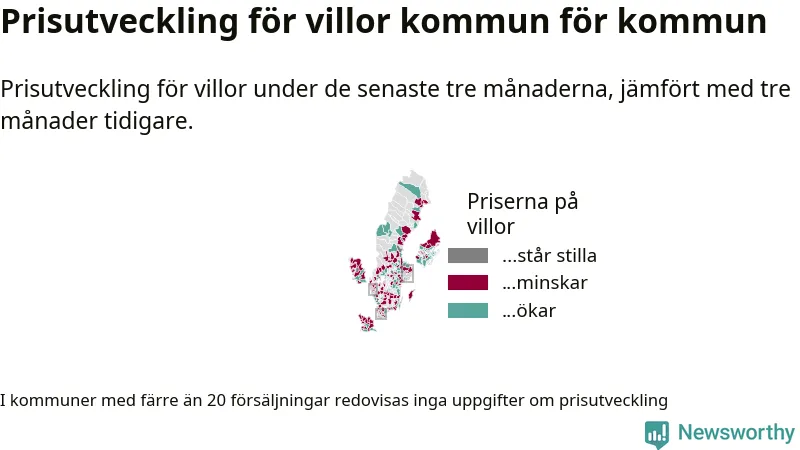 Prisutveckling för villor kommun för kommun

Prisutveckling för villor under de senaste tre månaderna, jämfört med tre månader tidigare.

Priserna på villor
...står stilla
...minskar
...ökar

I kommuner med färre än 20 försäljningar redovisas inga uppgifter om prisutveckling

Newsworthy